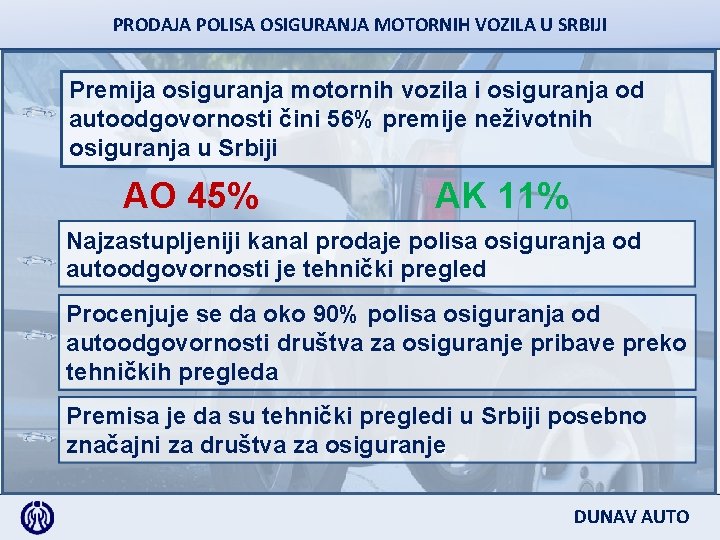 PRODAJA POLISA OSIGURANJA MOTORNIH VOZILA U SRBIJI

Premija osiguranja motornih vozila i osiguranja od autoodgovornosti čini 56% premije neživotnih osiguranja u Srbiji

AO 45%

AK 11%

Najzastupljeniji kanal prodaje polisa osiguranja od autoodgovornosti je tehnički pregled

Procenjuje se da oko 90% polisa osiguranja od autoodgovornosti društva za osiguranje pribave preko tehničkih pregleda

Premisa je da su tehnički pregledi u Srbiji posebno značajni za društva za osiguranje

DUNAV AUTO